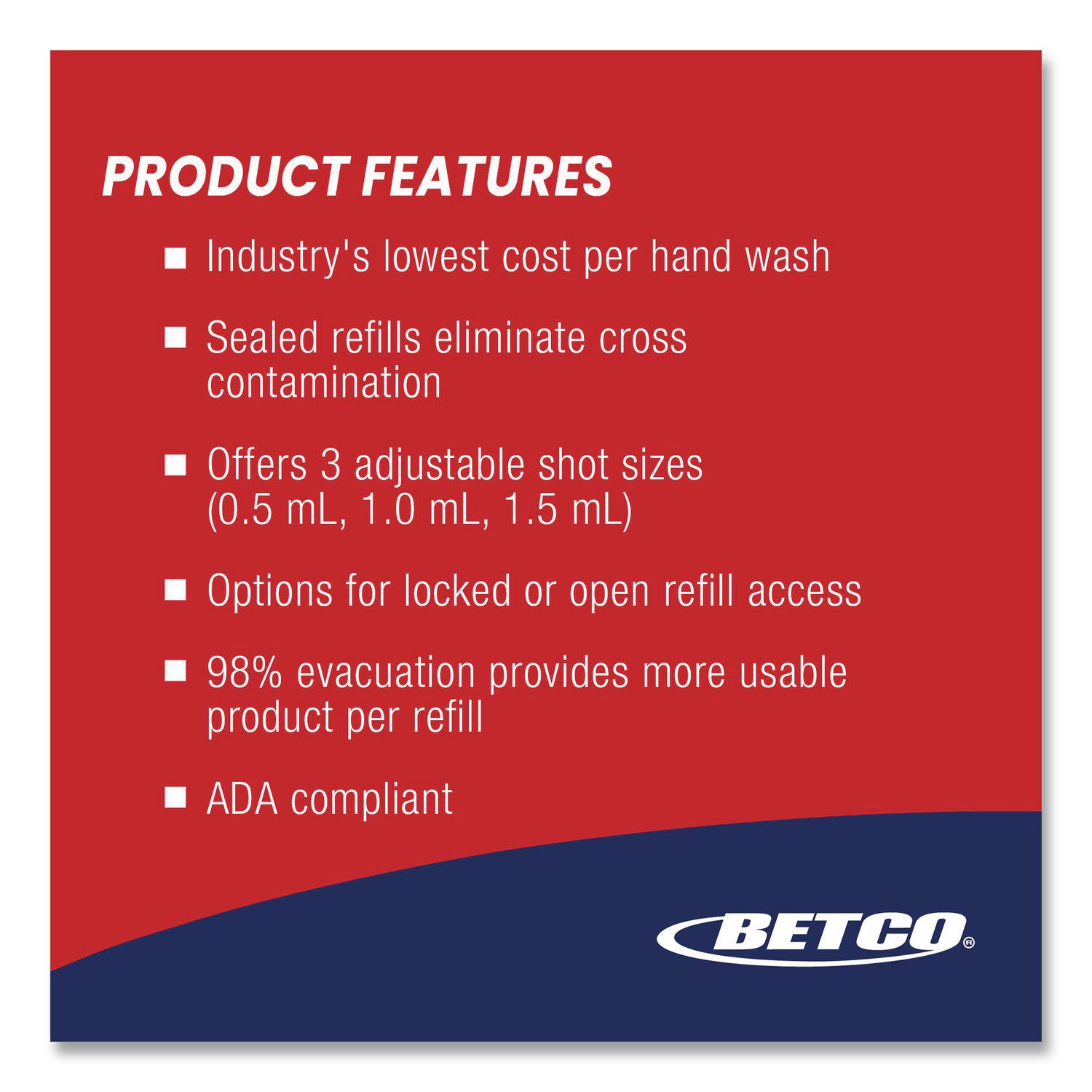 PRODUCT FEATURES

■ Industry's lowest cost per hand wash

■ Sealed refills eliminate cross contamination

■ Offers 3 adjustable shot sizes (0.5 mL, 1.0 mL, 1.5 mL)

■ Options for locked or open refill access

■ 98% evacuation provides more usable product per refill

■ ADA compliant

BETCO®